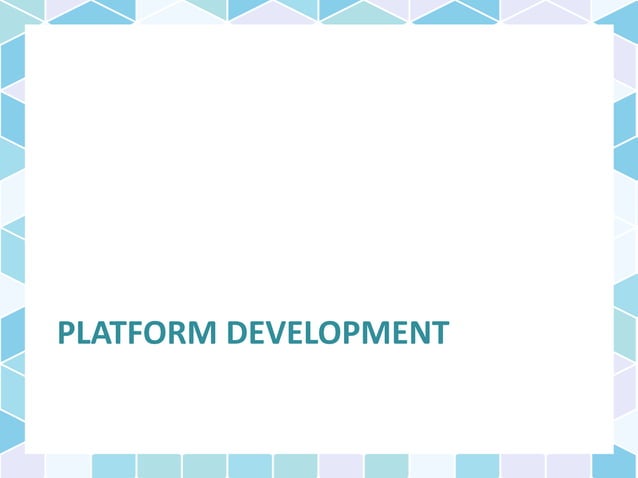 PLATFORM DEVELOPMENT